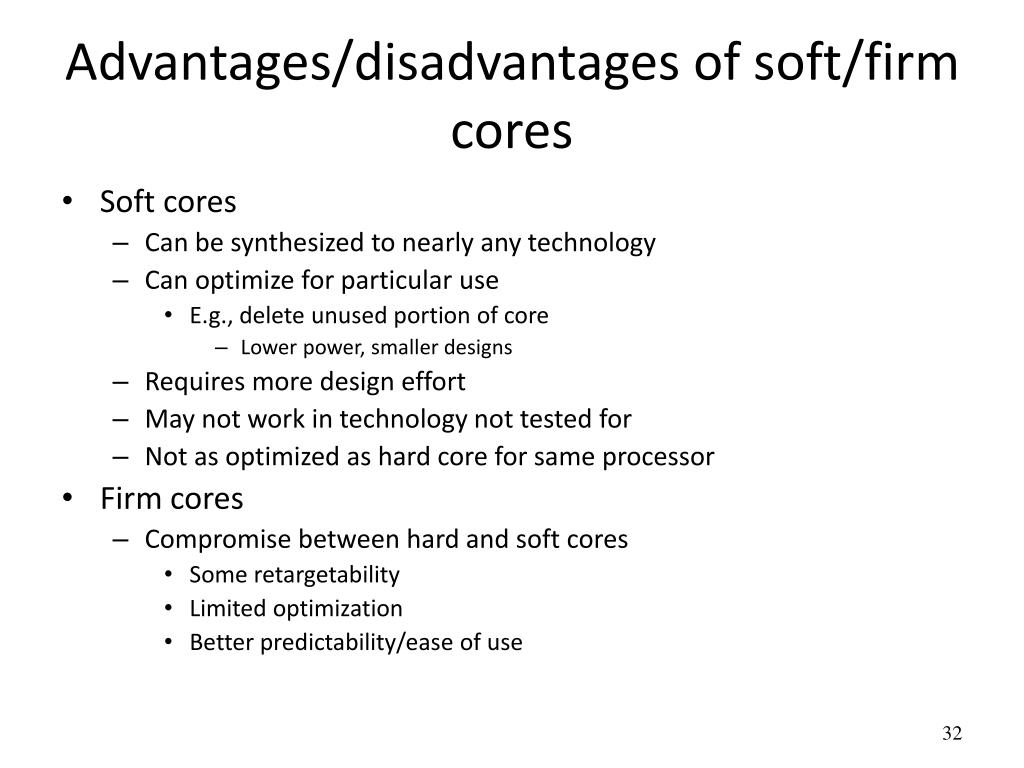 Advantages/disadvantages of soft/firm cores

• Soft cores
– Can be synthesized to nearly any technology
– Can optimize for particular use
• E.g., delete unused portion of core
– Lower power, smaller designs
– Requires more design effort
– May not work in technology not tested for
– Not as optimized as hard core for same processor
• Firm cores
– Compromise between hard and soft cores
• Some retargetability
• Limited optimization
• Better predictability/ease of use

32